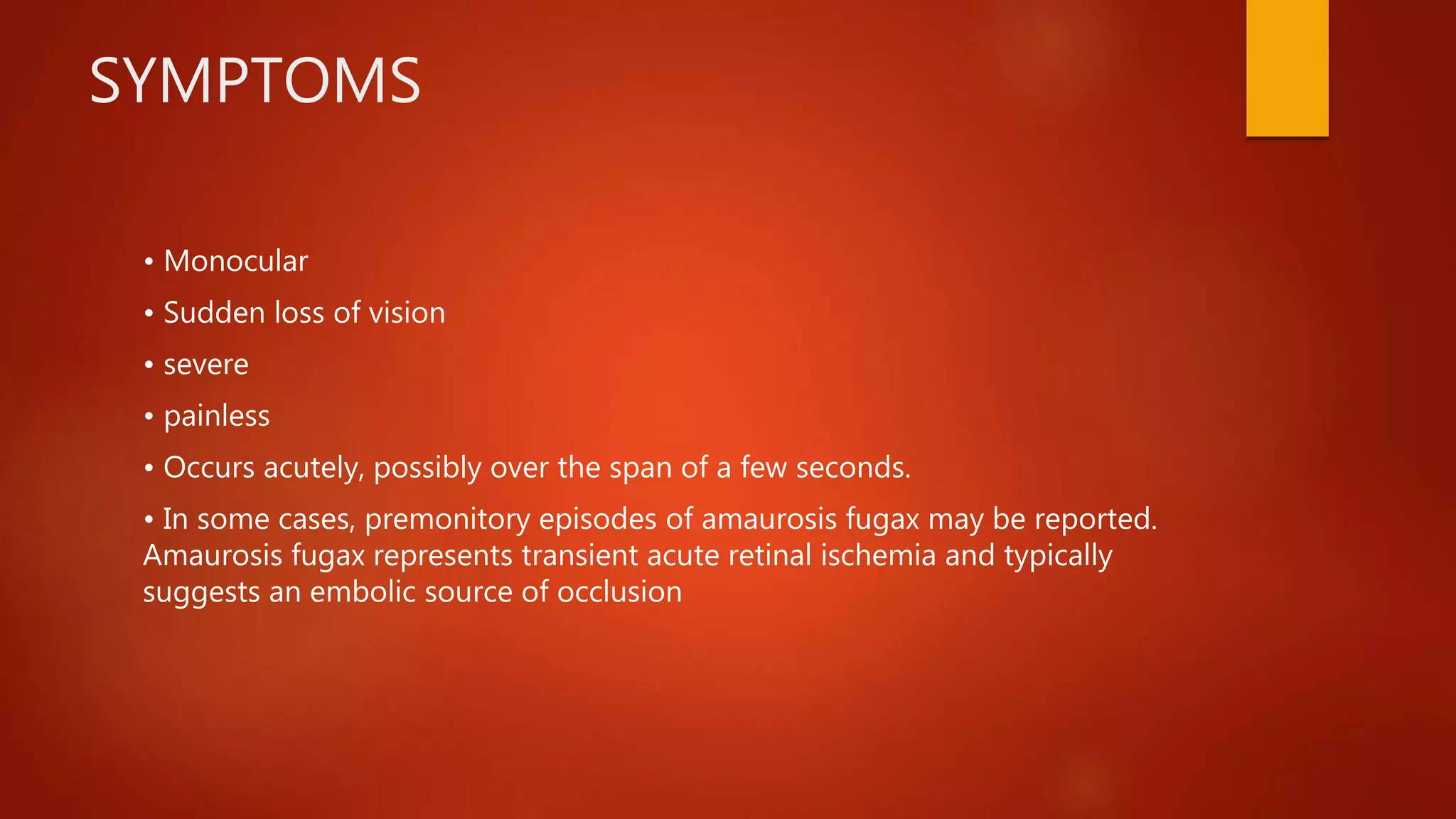 SYMPTOMS

• Monocular

• Sudden loss of vision

• severe

• painless

• Occurs acutely, possibly over the span of a few seconds.

• In some cases, premonitory episodes of amaurosis fugax may be reported. Amaurosis fugax represents transient acute retinal ischemia and typically suggests an embolic source of occlusion